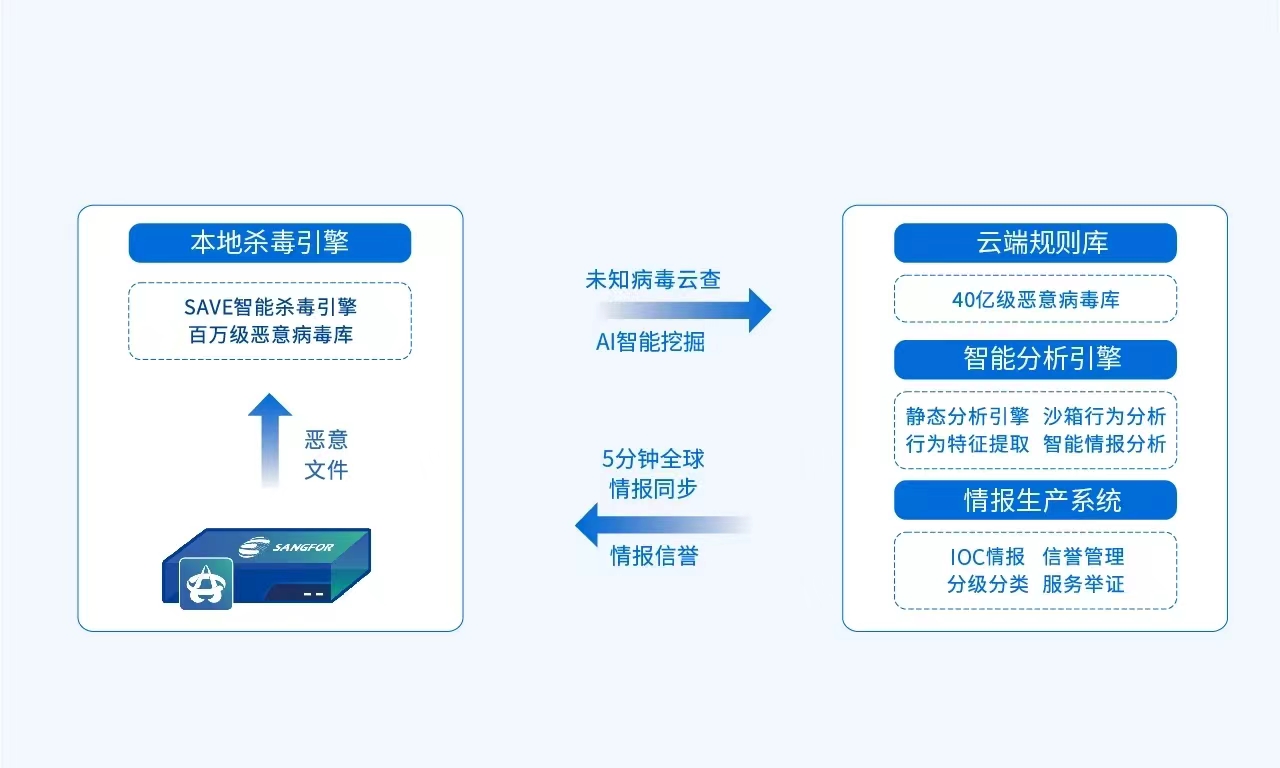 本地杀毒引擎

SAVE智能杀毒引擎
百万级恶意病毒库

恶意
文件

SANGFOR

未知病毒云查

AI智能挖掘

5分钟全球
情报同步

情报信誉

云端规则库

40亿级恶意病毒库

智能分析引擎

静态分析引擎 沙箱行为分析
行为特征提取 智能情报分析

情报生产系统

IOC情报 信誉管理
分级分类 服务举证